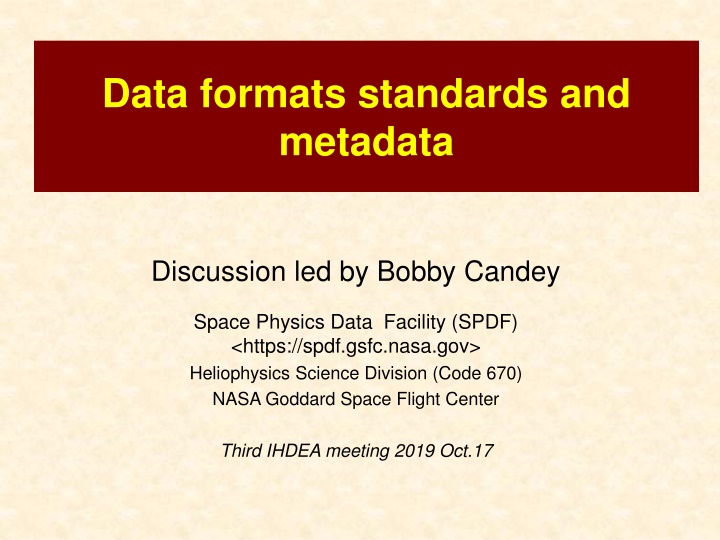 Data formats standards and metadata

Discussion led by Bobby Candey

Space Physics Data Facility (SPDF)
<https://spdf.gsfc.nasa.gov>
Heliophysics Science Division (Code 670)
NASA Goddard Space Flight Center

Third IHDEA meeting 2019 Oct.17